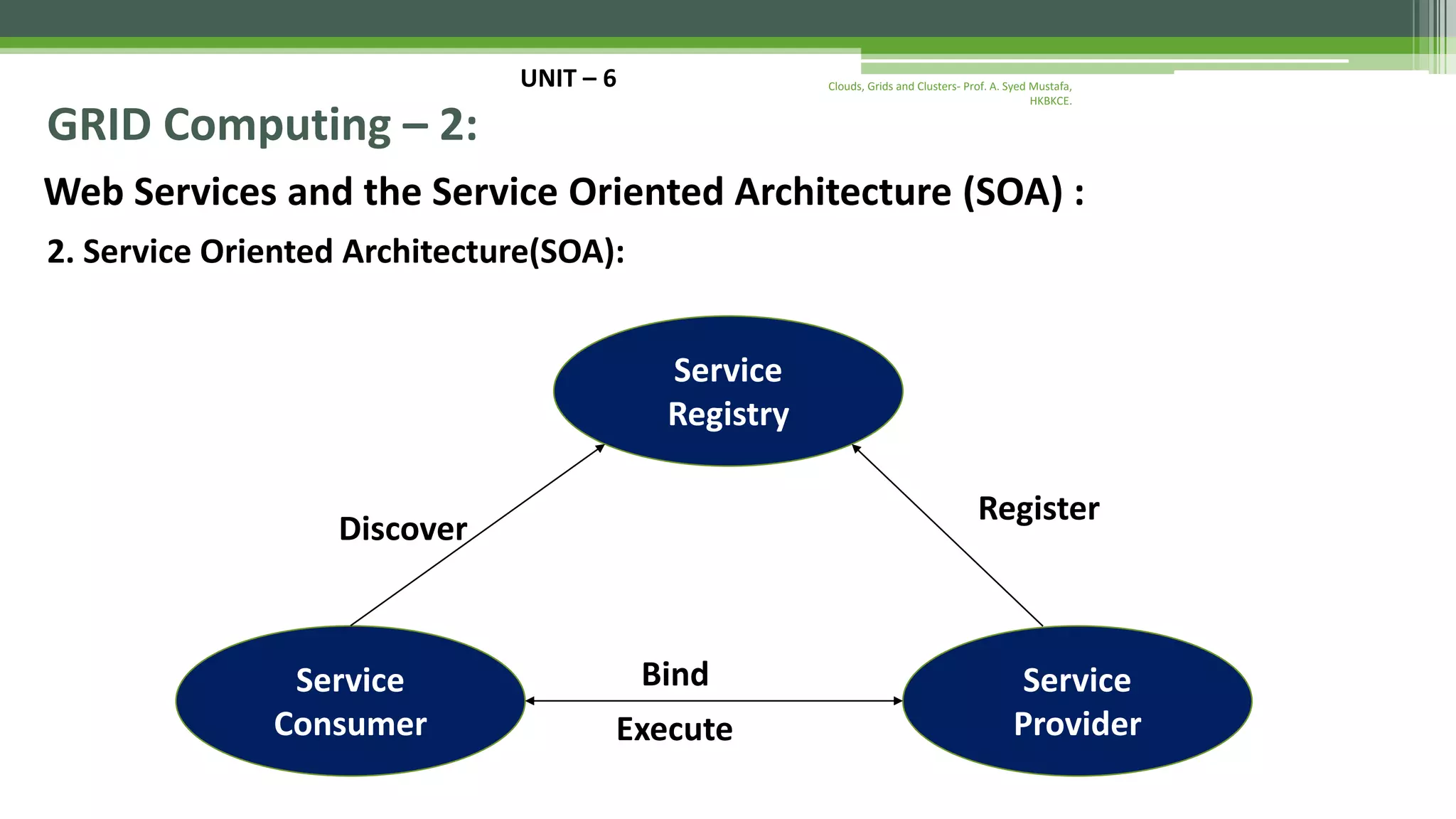 UNIT – 6

Clouds, Grids and Clusters- Prof. A. Syed Mustafa, HKBKCE.

GRID Computing – 2:

Web Services and the Service Oriented Architecture (SOA) :

2. Service Oriented Architecture(SOA):

Service Registry

Discover

Register

Service Consumer

Bind

Execute

Service Provider